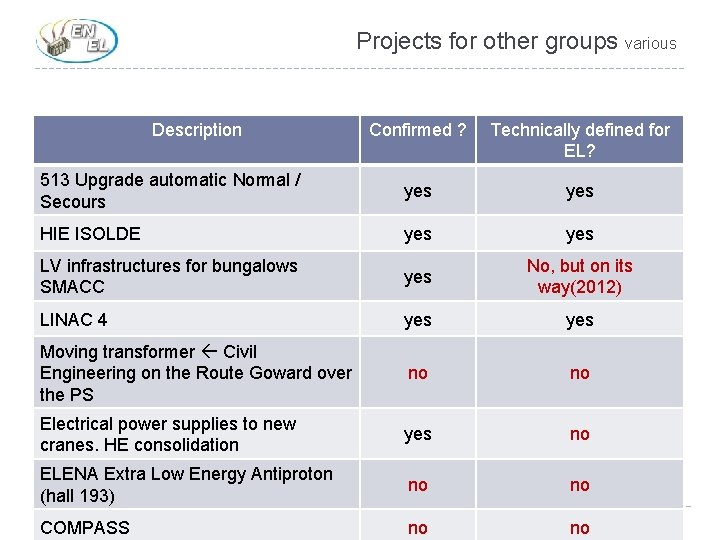 EN EL

Projects for other groups various

| Description | Confirmed ? | Technically defined for EL? |
|---|---|---|
| 513 Upgrade automatic Normal / Secours | yes | yes |
| HIE ISOLDE | yes | yes |
| LV infrastructures for bungalows SMACC | yes | No, but on its way(2012) |
| LINAC 4 | yes | yes |
| Moving transformer ← Civil Engineering on the Route Goward over the PS | no | no |
| Electrical power supplies to new cranes. HE consolidation | yes | no |
| ELENA Extra Low Energy Antiproton (hall 193) | no | no |
| COMPASS | no | no |